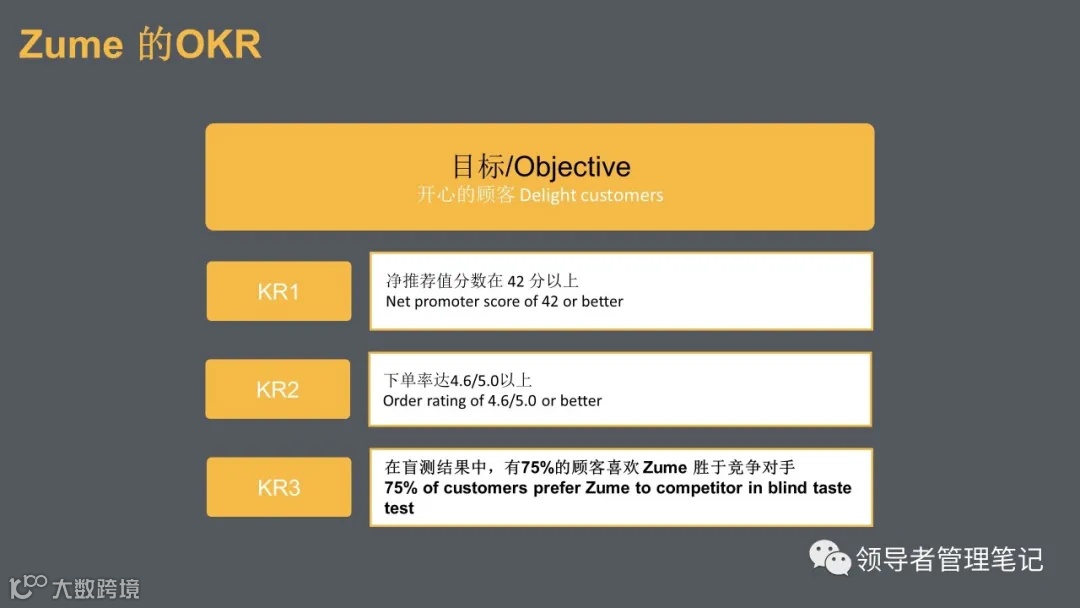 Zume 的OKR

目标/Objective
开心的顾客 Delight customers

KR1
净推荐值分数在 42 分以上
Net promoter score of 42 or better

KR2
下单率达4.6/5.0以上
Order rating of 4.6/5.0 or better

KR3
在盲测结果中，有75%的顾客喜欢 Zume 胜于竞争对手
75% of customers prefer Zume to competitor in blind taste test

领导者管理笔记

大数跨境